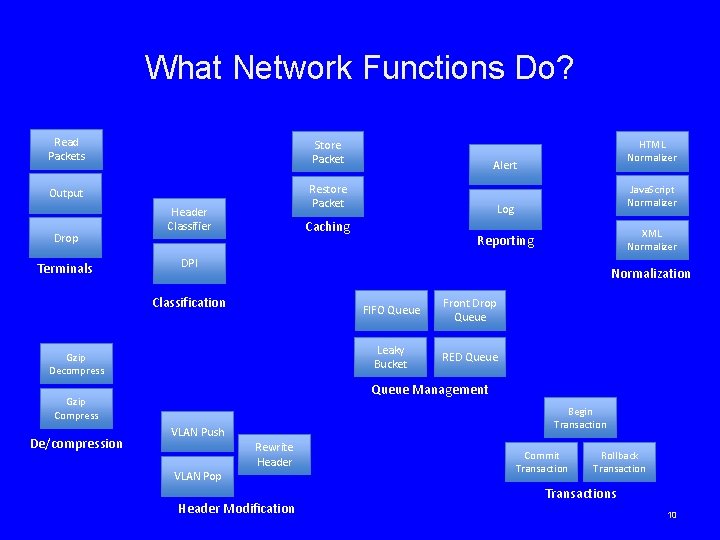 What Network Functions Do?

Read Packets

Output

Drop

Terminals

Header Classifier

DPI

Classification

Store Packet

Restore Packet

Caching

Alert

Log

Reporting

HTML Normalizer

JavaScript Normalizer

XML Normalizer

Normalization

FIFO Queue

Front Drop Queue

Leaky Bucket

RED Queue

Queue Management

Gzip Decompress

Gzip Compress

De/compression

VLAN Push

VLAN Pop

Rewrite Header

Header Modification

Begin Transaction

Commit Transaction

Rollback Transaction

Transactions

10